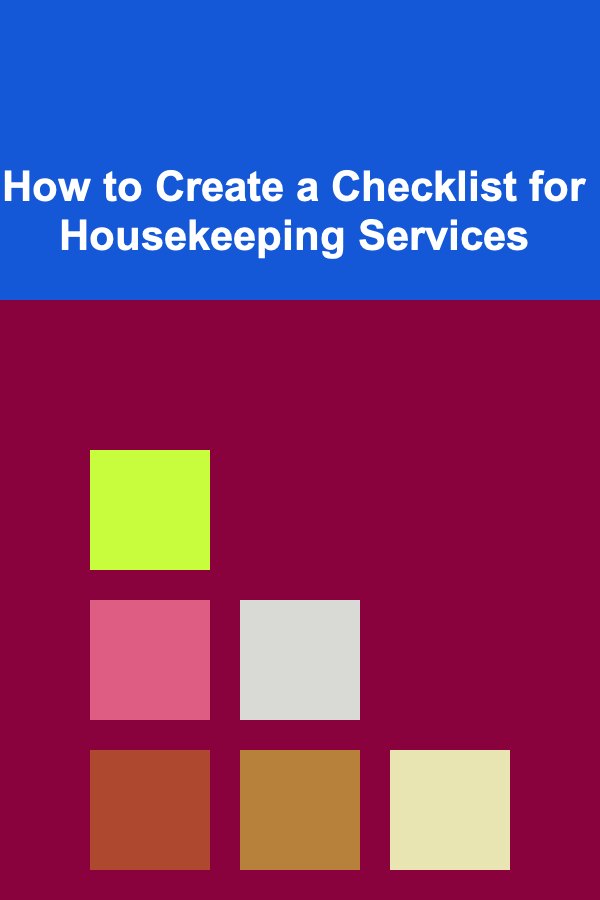 How to Create a Checklist for Housekeeping Services